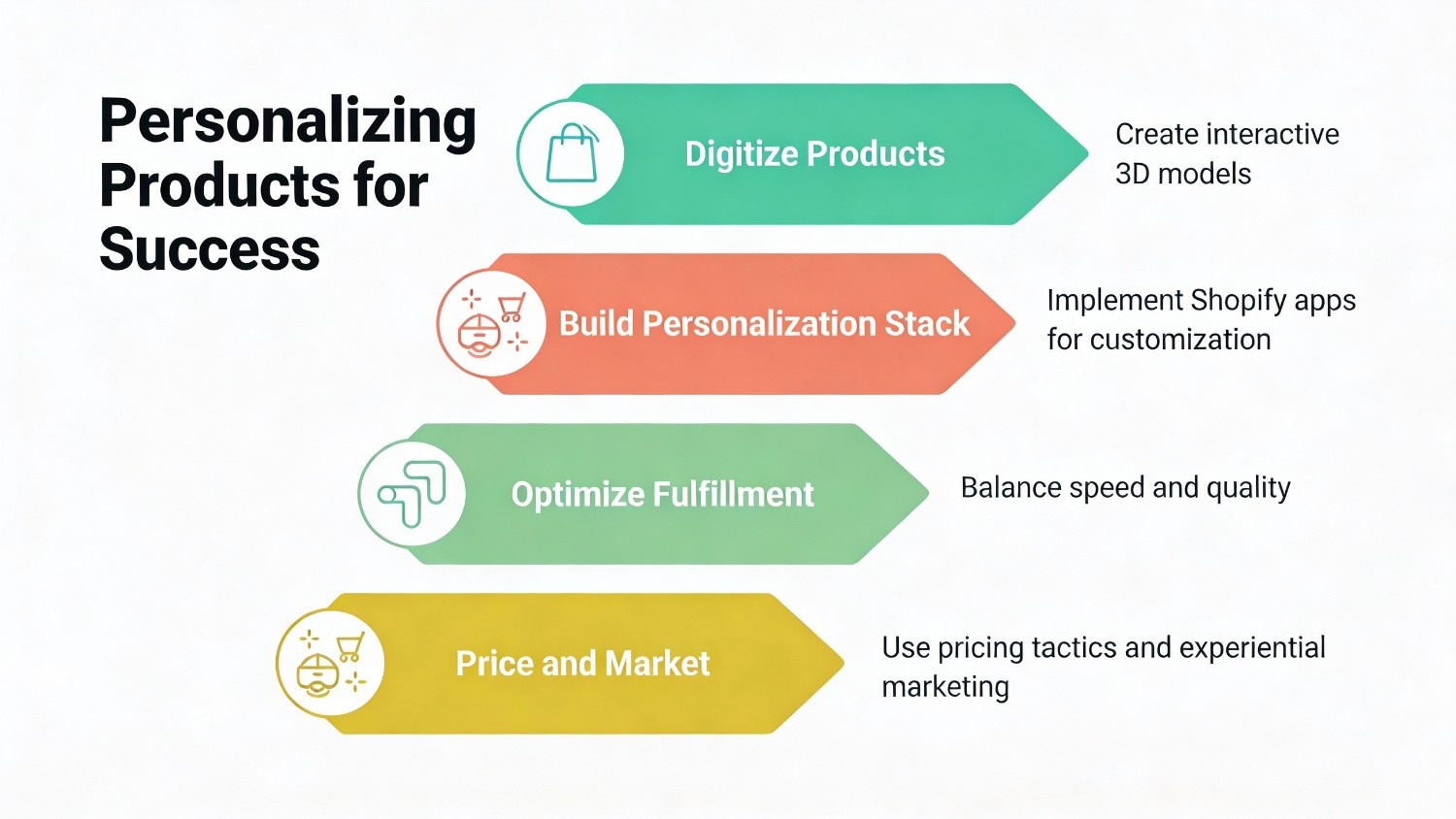 Personalizing Products for Success

Digitize Products

Create interactive 3D models

Build Personalization Stack

Implement Shopify apps for customization

Optimize Fulfillment

Balance speed and quality

Price and Market

Use pricing tactics and experiential marketing